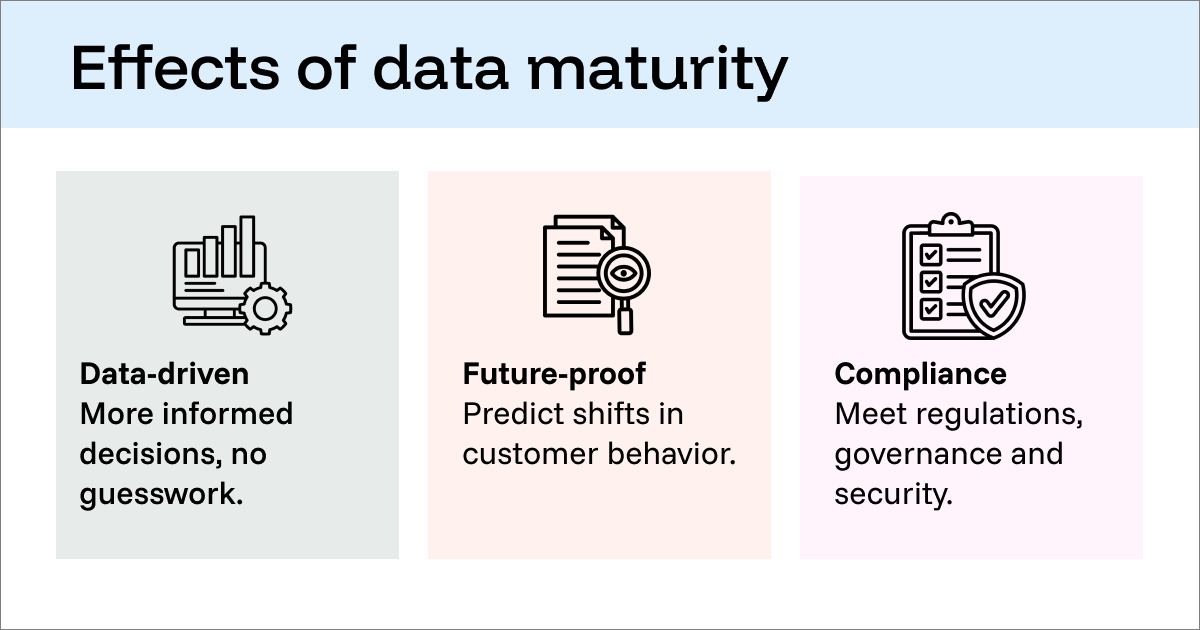 Effects of data maturity

Data-driven
More informed decisions, no guesswork.

Future-proof
Predict shifts in customer behavior.

Compliance
Meet regulations, governance and security.